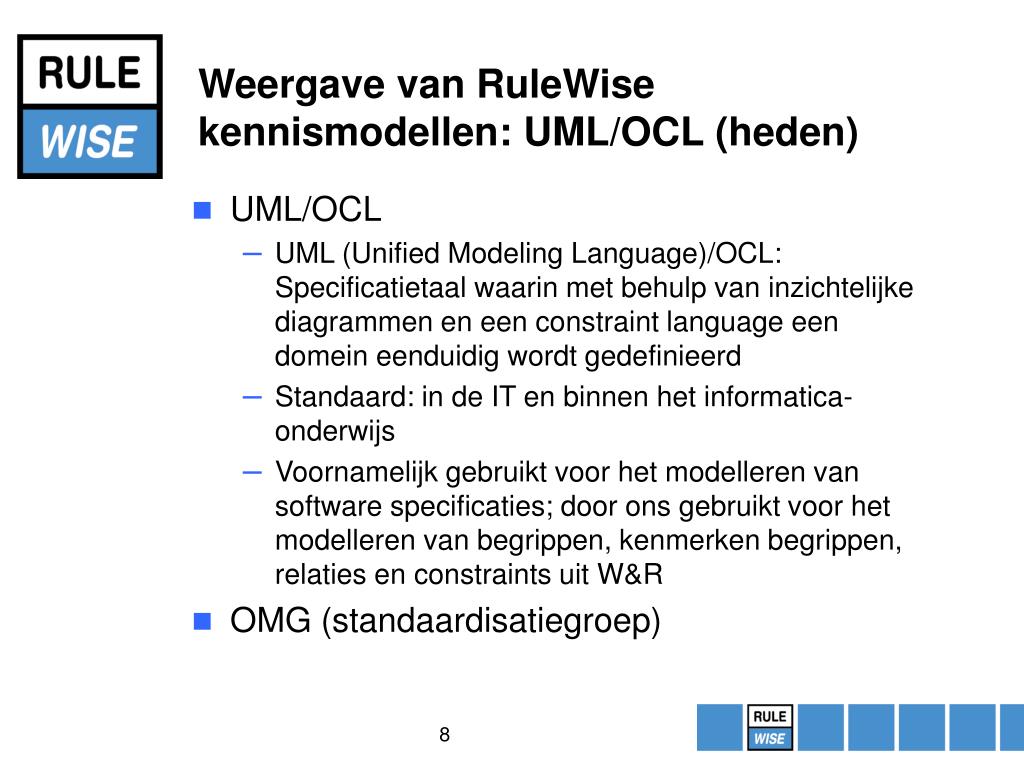 RULE
WISE

Weergave van RuleWise kennismodellen: UML/OCL (heden)

UML/OCL
– UML (Unified Modeling Language)/OCL: Specificatietaal waarin met behulp van inzichtelijke diagrammen en een constraint language een domein eenduidig wordt gedefinieerd
– Standaard: in de IT en binnen het informatica-onderwijs
– Voornamelijk gebruikt voor het modelleren van software specificaties; door ons gebruikt voor het modelleren van begrippen, kenmerken begrippen, relaties en constraints uit W&R

OMG (standaardisatiegroep)

8

RULE
WISE